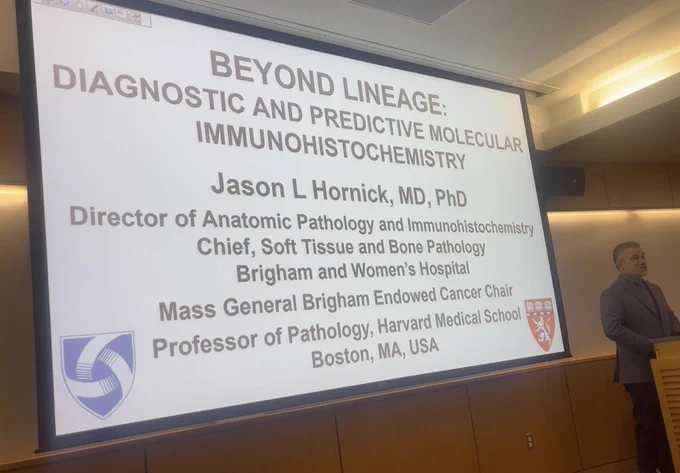 BEYOND LINEAGE:
DIAGNOSTIC AND PREDICTIVE MOLECULAR IMMUNOHISTOCHEMISTRY

Jason L Hornick, MD, PhD
Director of Anatomic Pathology and Immunohistochemistry
Chief, Soft Tissue and Bone Pathology
Brigham and Women's Hospital
Mass General Brigham Endowed Cancer Chair
Professor of Pathology, Harvard Medical School
Boston, MA, USA